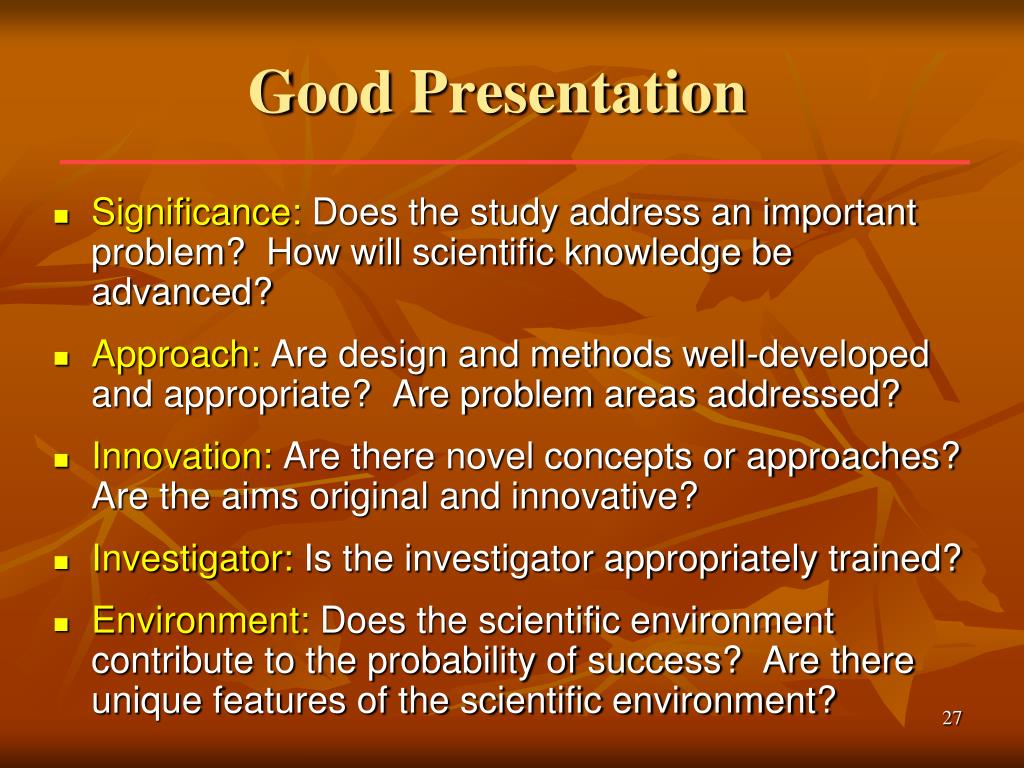 Good Presentation

- Significance: Does the study address an important problem? How will scientific knowledge be advanced?
- Approach: Are design and methods well-developed and appropriate? Are problem areas addressed?
- Innovation: Are there novel concepts or approaches? Are the aims original and innovative?
- Investigator: Is the investigator appropriately trained?
- Environment: Does the scientific environment contribute to the probability of success? Are there unique features of the scientific environment?

27